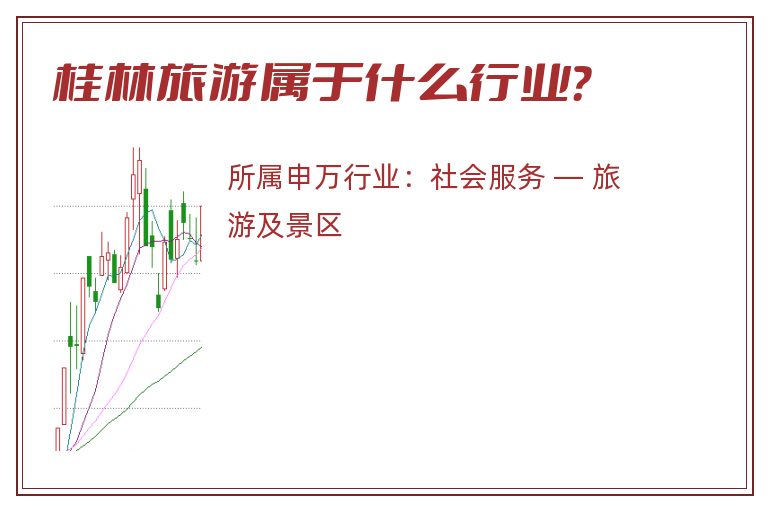 桂林旅游属于什么行业?

所属申万行业：社会服务 — 旅游及景区